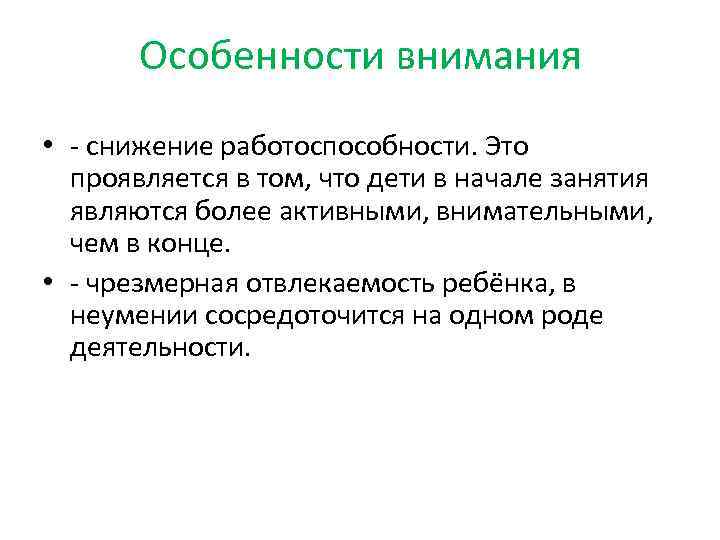 Особенности внимания

• - снижение работоспособности. Это проявляется в том, что дети в начале занятия являются более активными, внимательными, чем в конце.

• - чрезмерная отвлекаемость ребёнка, в неумении сосредоточится на одном роде деятельности.